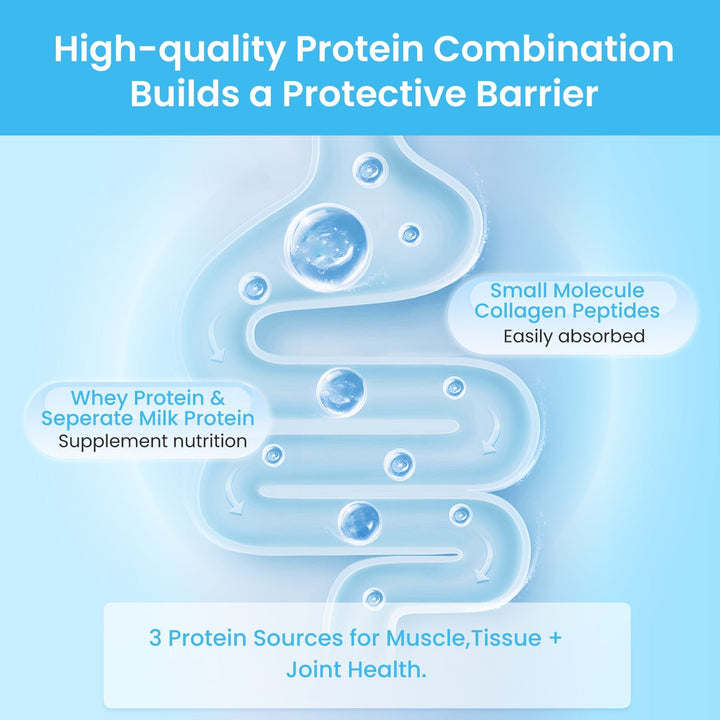 High-quality Protein Combination Builds a Protective Barrier

Small Molecule Collagen Peptides
Easily absorbed

Whey Protein & Seperate Milk Protein
Supplement nutrition

3 Protein Sources for Muscle,Tissue + Joint Health.